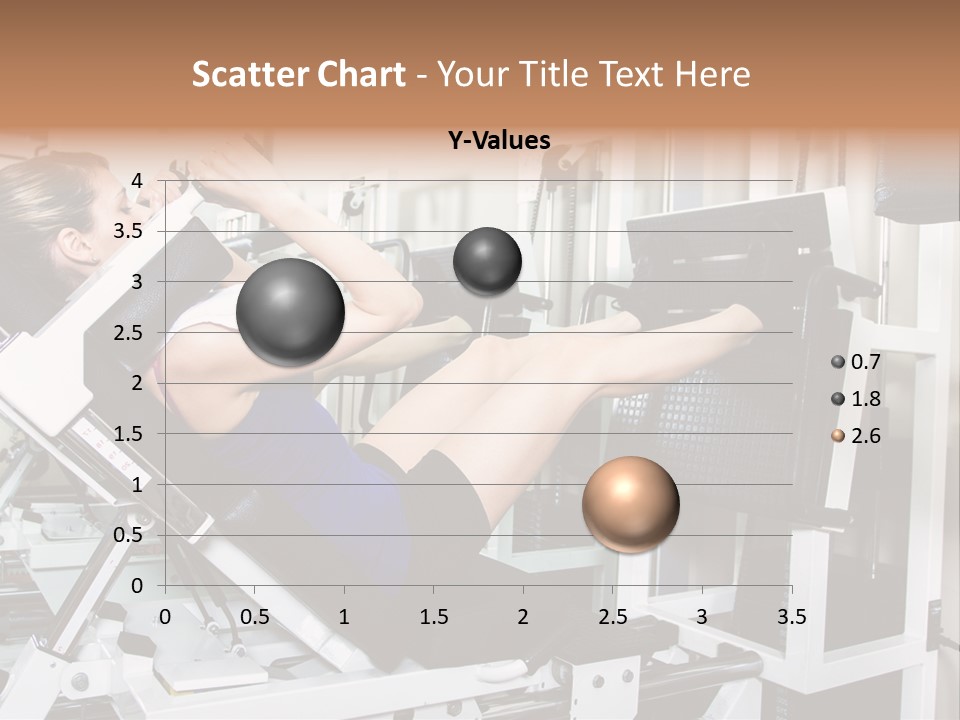 Scatter Chart - Your Title Text Here

Y-Values

4
3.5
3
2.5
2
1.5
1
0.5
0

0 0.5 1 1.5 2 2.5 3 3.5

0.7
1.8
2.6